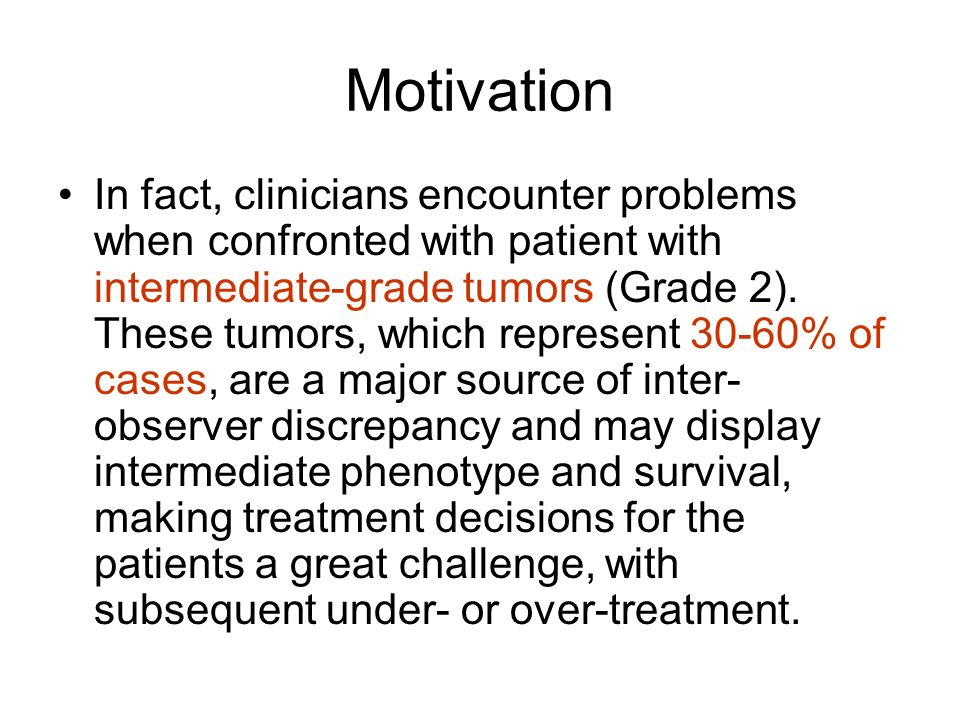 Motivation

• In fact, clinicians encounter problems when confronted with patient with intermediate-grade tumors (Grade 2). These tumors, which represent 30-60% of cases, are a major source of inter-observer discrepancy and may display intermediate phenotype and survival, making treatment decisions for the patients a great challenge, with subsequent under- or over-treatment.